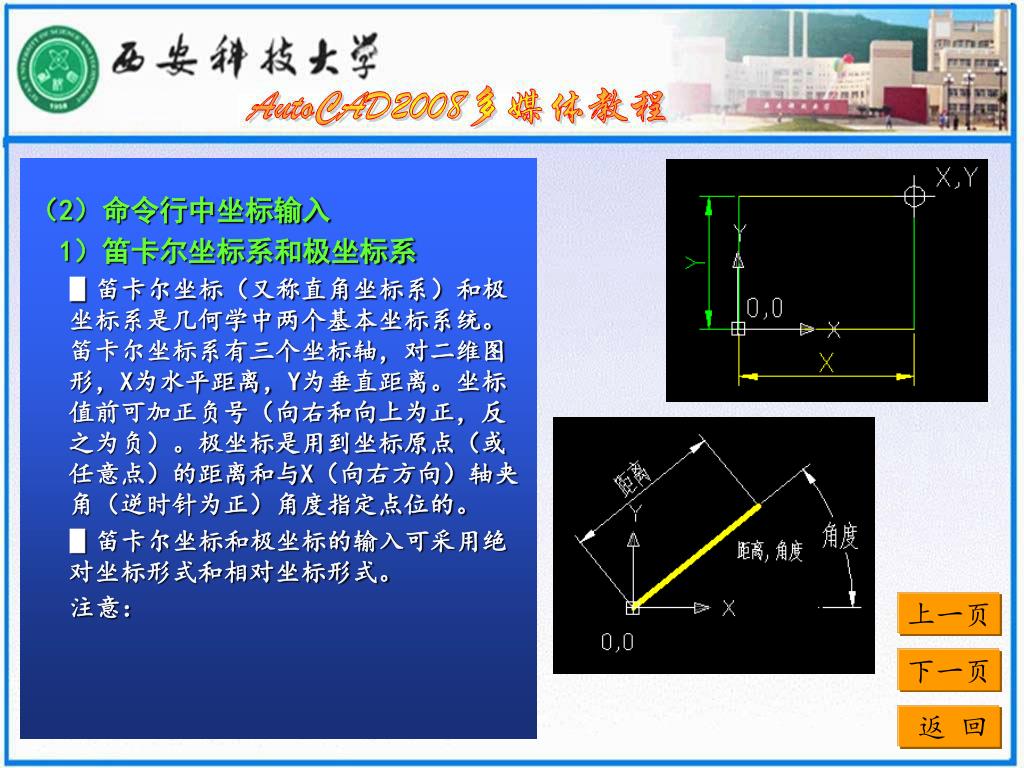 西安科技大学

AutoCAD2008多媒体教程

（2）命令行中坐标输入

1）笛卡尔坐标系和极坐标系

█ 笛卡尔坐标（又称直角坐标系）和极坐标系是几何学中两个基本坐标系统。笛卡尔坐标系有三个坐标轴，对二维图形，X为水平距离，Y为垂直距离。坐标值前可加正负号（向右和向上为正，反之为负）。极坐标是用到坐标原点（或任意点）的距离和与X（向右方向）轴夹角（逆时针为正）角度指定点位的。

█ 笛卡尔坐标和极坐标的输入可采用绝对坐标形式和相对坐标形式。

注意：

X,Y
Y
Y
0,0
X
X

距离
Y
距离,角度
角度
X
0,0

上一页
下一页
返 回